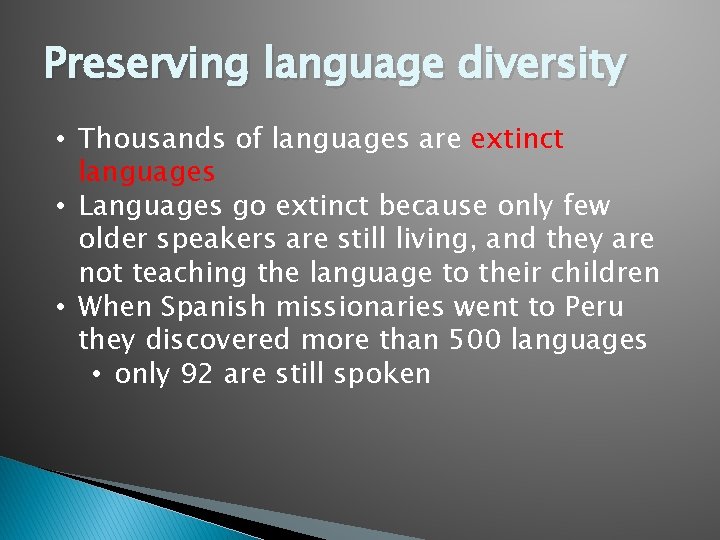 Preserving language diversity

• Thousands of languages are extinct languages
• Languages go extinct because only few older speakers are still living, and they are not teaching the language to their children
• When Spanish missionaries went to Peru they discovered more than 500 languages
  • only 92 are still spoken